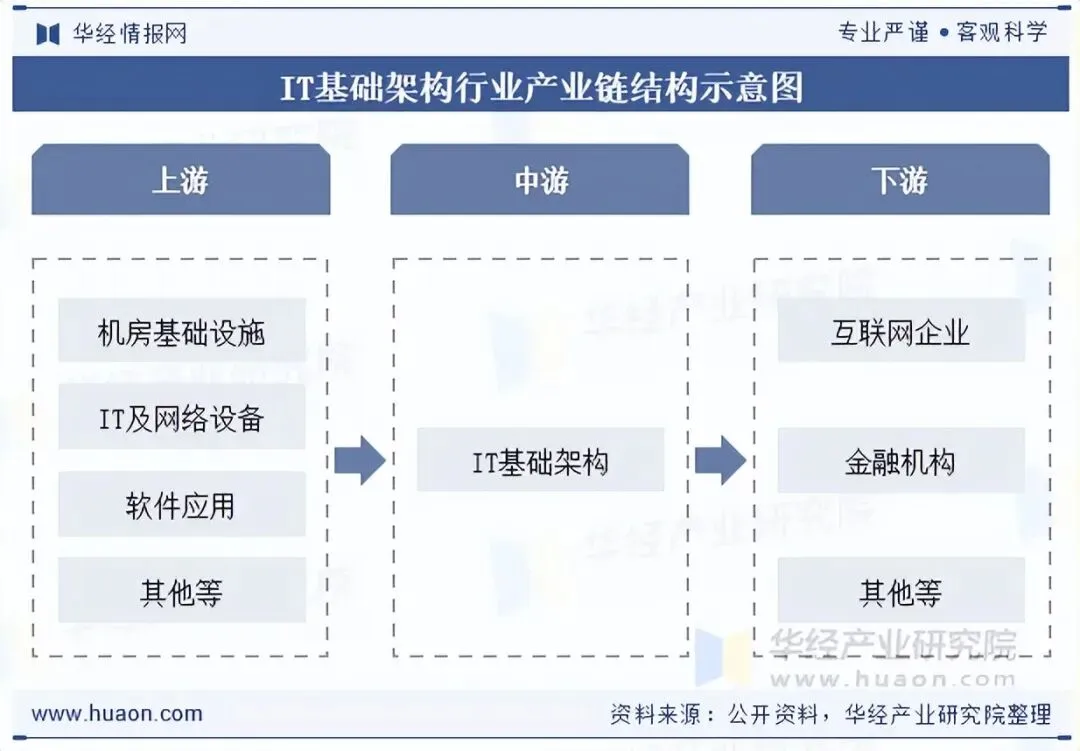 华经情报网

专业严谨 • 客观科学

IT基础架构行业产业链结构示意图

上游

机房基础设施

IT及网络设备

软件应用

其他等

中游

IT基础架构

下游

互联网企业

金融机构

其他等

华经产业研究院
www.huaon.com

www.huaon.com

资料来源：公开资料，华经产业研究院整理